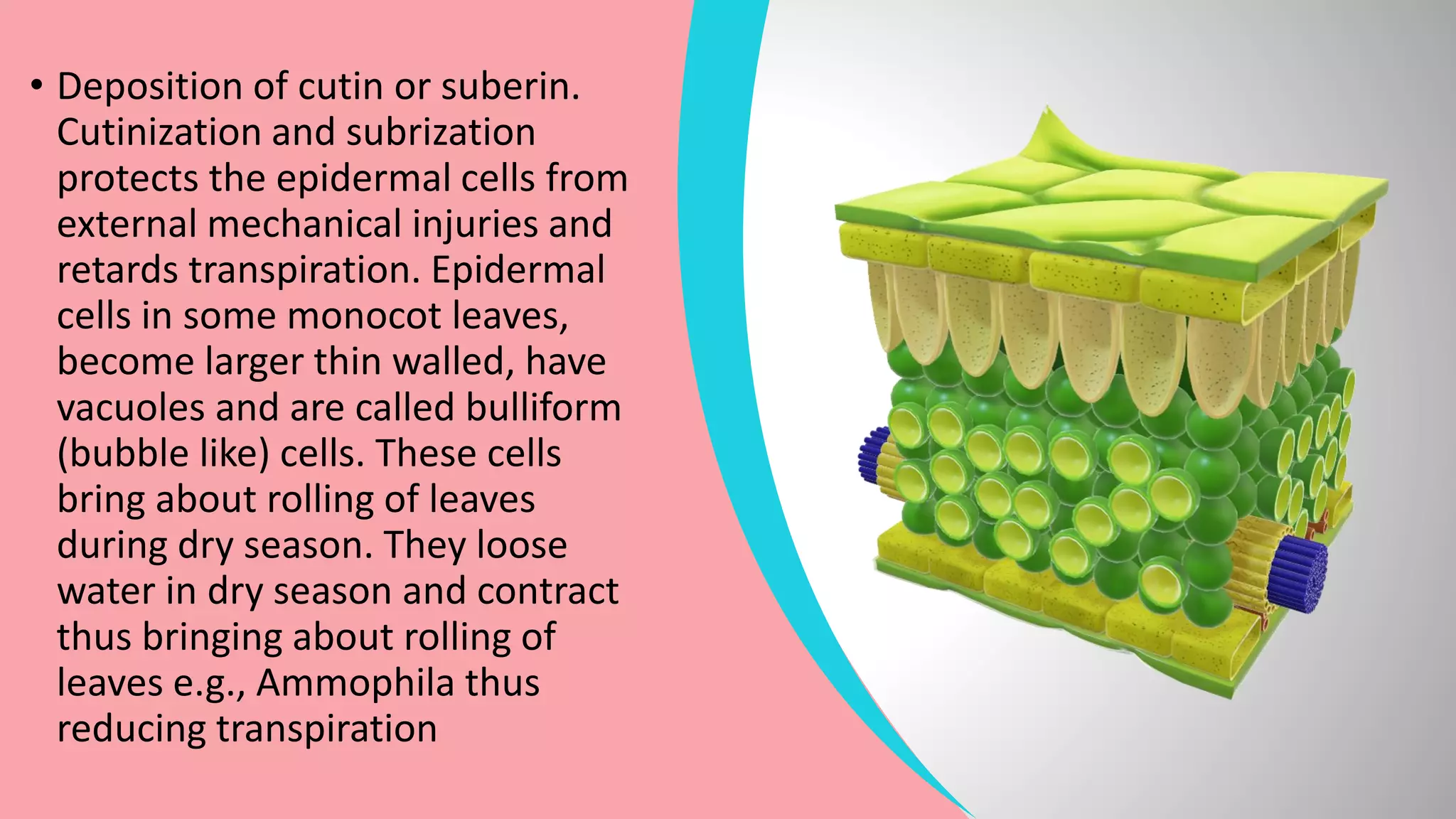 • Deposition of cutin or suberin. Cutinization and subrization protects the epidermal cells from external mechanical injuries and retards transpiration. Epidermal cells in some monocot leaves, become larger thin walled, have vacuoles and are called bulliform (bubble like) cells. These cells bring about rolling of leaves during dry season. They loose water in dry season and contract thus bringing about rolling of leaves e.g., Ammophila thus reducing transpiration